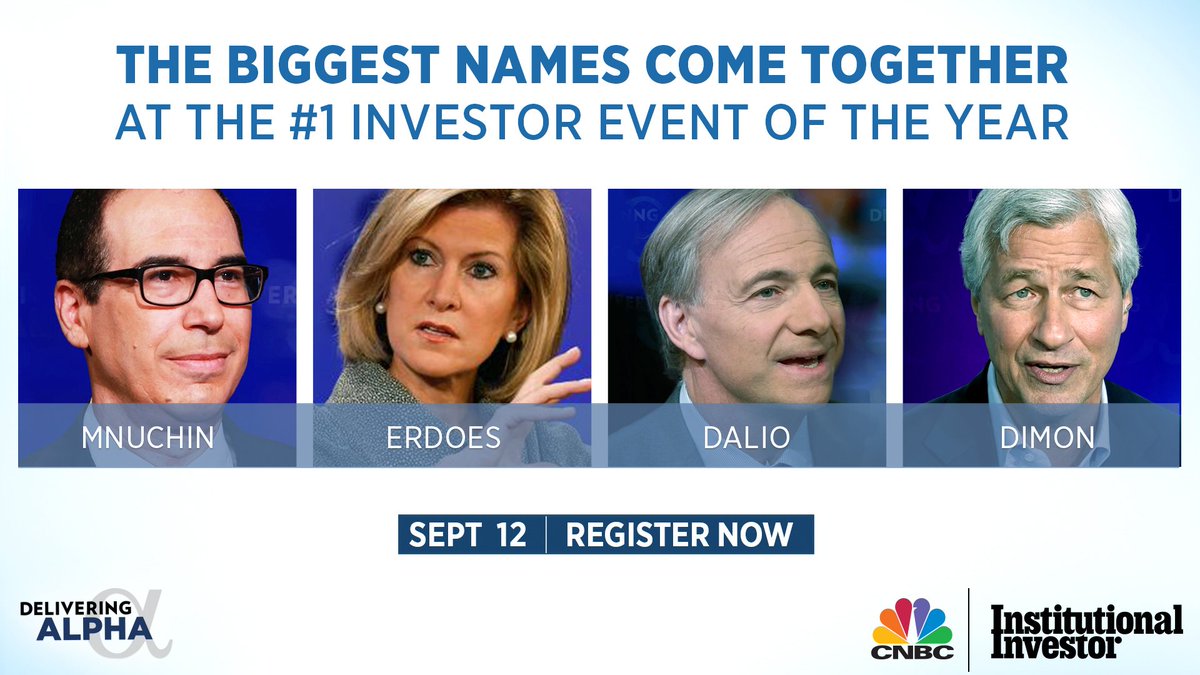 THE BIGGEST NAMES COME TOGETHER
AT THE #1 INVESTOR EVENT OF THE YEAR

MNUCHIN

ERDOES

DALIO

DIMON

SEPT 12 | REGISTER NOW

DELIVERING ALPHA

CNBC

Institutional Investor